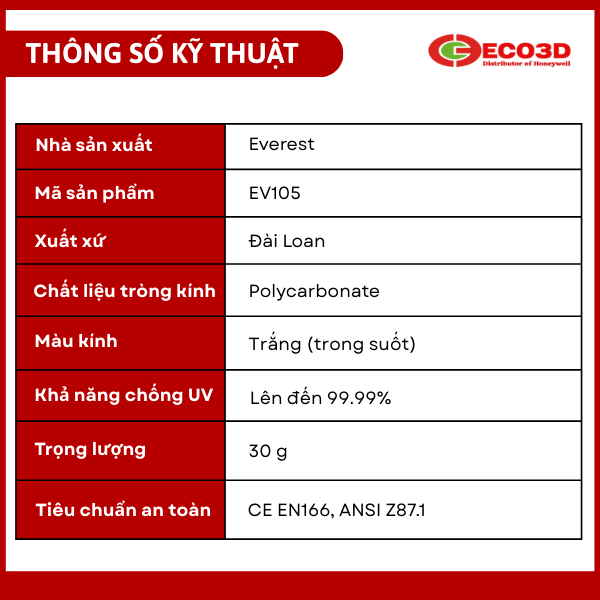 THÔNG SỐ KỸ THUẬT

ECO3D
Distributor of Honeywell

| Nhà sản xuất | Everest |
|---|---|
| Mã sản phẩm | EV105 |
| Xuất xứ | Đài Loan |
| Chất liệu tròng kính | Polycarbonate |
| Màu kính | Trắng (trong suốt) |
| Khả năng chống UV | Lên đến 99.99% |
| Trọng lượng | 30 g |
| Tiêu chuẩn an toàn | CE EN166, ANSI Z87.1 |